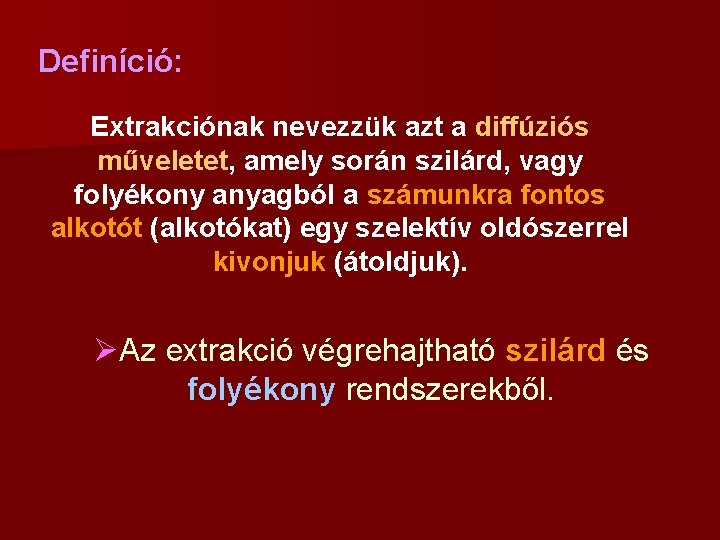 Definíció:

Extrakciónak nevezzük azt a diffúziós műveletet, amely során szilárd, vagy folyékony anyagból a számunkra fontos alkotót (alkotókat) egy szelektív oldószerrel kivonjuk (átoldjuk).

➢Az extrakció végrehajtható szilárd és folyékony rendszerekből.